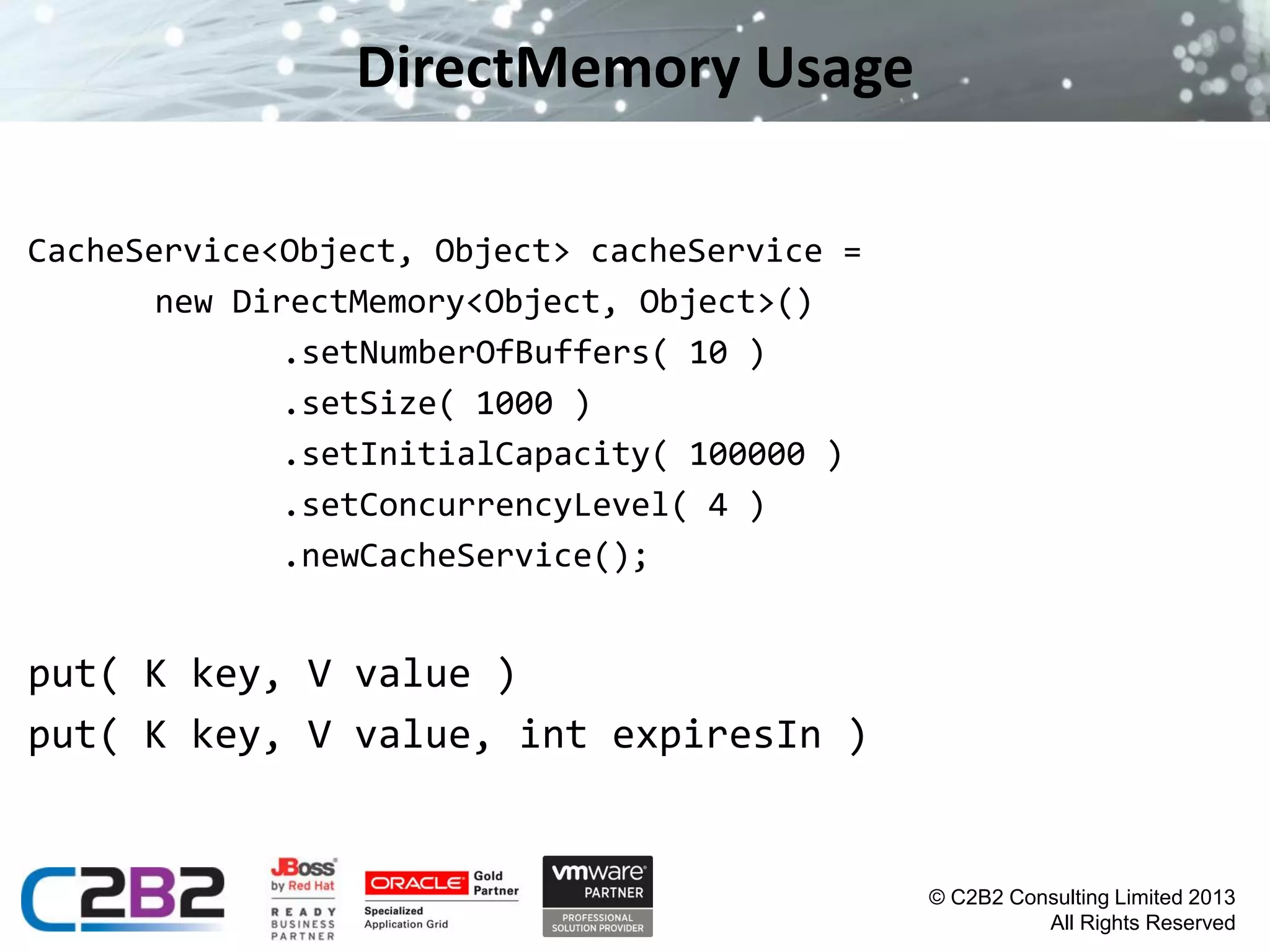 DirectMemory Usage

CacheService<Object, Object> cacheService =
new DirectMemory<Object, Object>()
.setNumberOfBuffers( 10 )
.setSize( 1000 )
.setInitialCapacity( 100000 )
.setConcurrencyLevel( 4 )
.newCacheService();

put( K key, V value )
put( K key, V value, int expiresIn )

C2B2

JBoss by Red Hat
READY BUSINESS PARTNER

ORACLE Gold Partner
Specialized Application Grid

vmware PARTNER
PROFESSIONAL SOLUTION PROVIDER

© C2B2 Consulting Limited 2013
All Rights Reserved